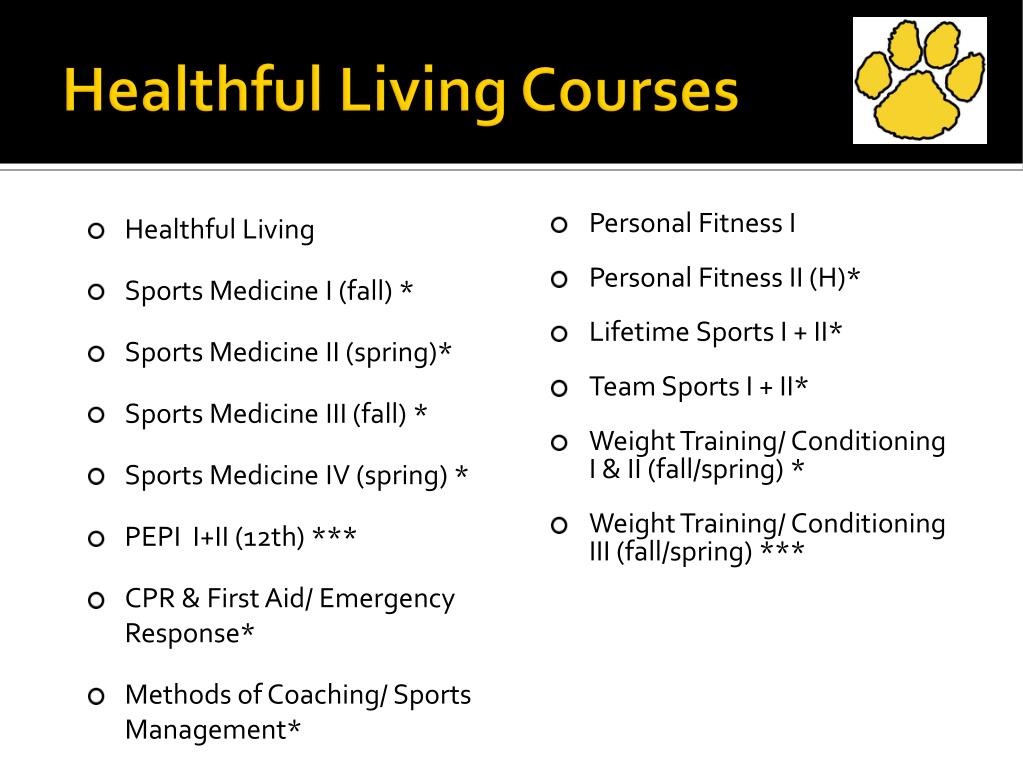 Healthful Living Courses

Healthful Living

Sports Medicine I (fall) *

Sports Medicine II (spring)*

Sports Medicine III (fall) *

Sports Medicine IV (spring) *

PEPI I+II (12th) ***

CPR & First Aid/ Emergency Response*

Methods of Coaching/ Sports Management*

Personal Fitness I

Personal Fitness II (H)*

Lifetime Sports I + II*

Team Sports I + II*

Weight Training/ Conditioning I & II (fall/spring) *

Weight Training/ Conditioning III (fall/spring) ***